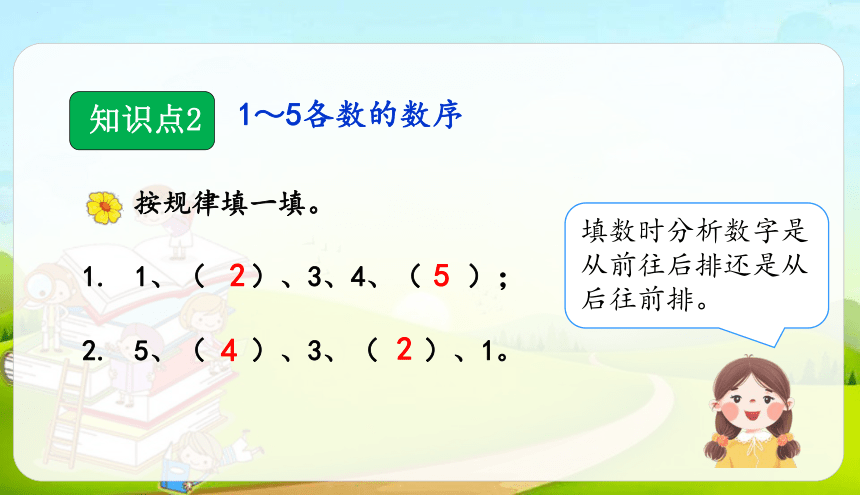 知识点2 1～5各数的数序

按规律填一填。

1. 1、（ 2 ）、3、4、（ 5 ）；

2. 5、（ 4 ）、3、（ 2 ）、1。

填数时分析数字是从前往后排还是从后往前排。